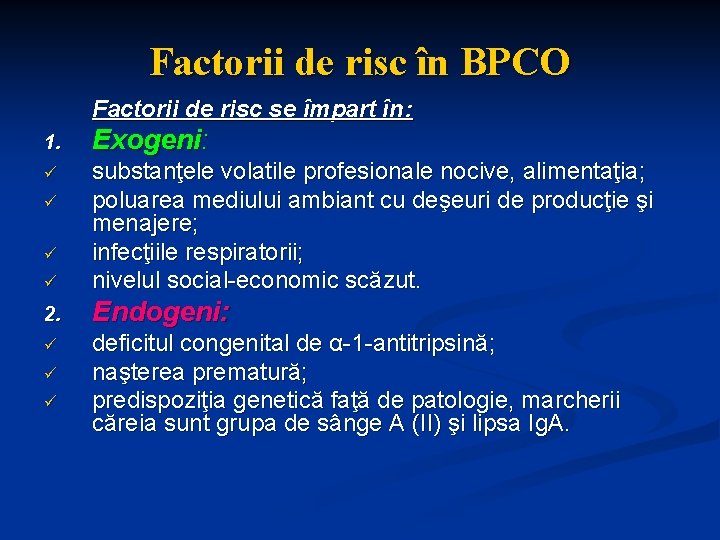 Factorii de risc în BPCO

Factorii de risc se împart în:

1. Exogeni:
✓ substanţele volatile profesionale nocive, alimentaţia;
✓ poluarea mediului ambiant cu deşeuri de producţie şi menajere;
✓ infecţiile respiratorii;
✓ nivelul social-economic scăzut.

2. Endogeni:
✓ deficitul congenital de α-1-antitripsină;
✓ naşterea prematură;
✓ predispoziţia genetică faţă de patologie, marcherii căreia sunt grupa de sânge A (II) şi lipsa IgA.